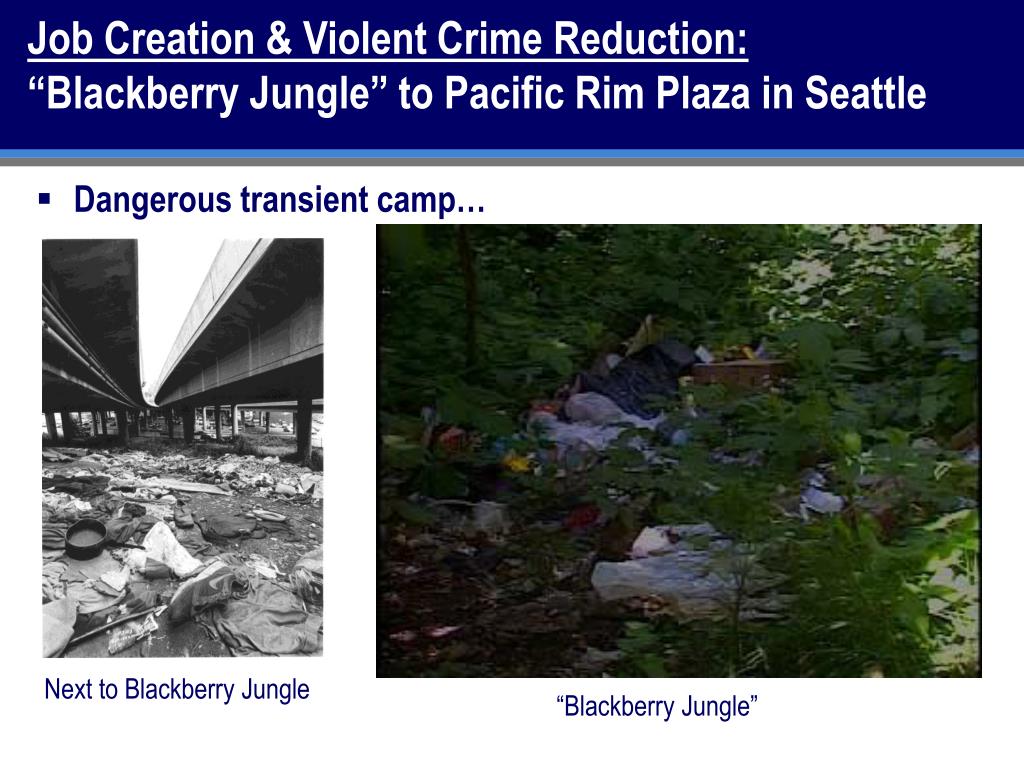 Job Creation & Violent Crime Reduction:
“Blackberry Jungle” to Pacific Rim Plaza in Seattle

▪ Dangerous transient camp…

Next to Blackberry Jungle

“Blackberry Jungle”